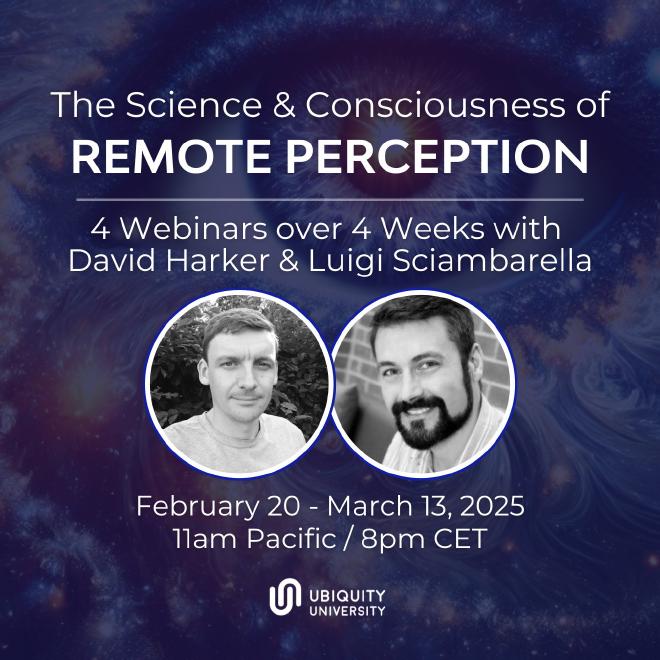 The Science & Consciousness of
REMOTE PERCEPTION

4 Webinars over 4 Weeks with David Harker & Luigi Sciambarella

February 20 - March 13, 2025
11am Pacific / 8pm CET

UBIQUITY UNIVERSITY